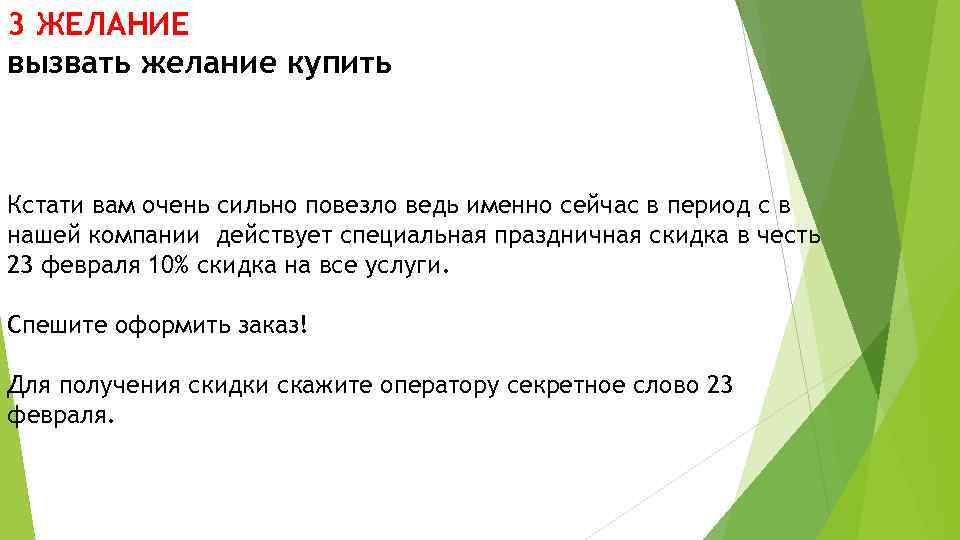 3 ЖЕЛАНИЕ
вызвать желание купить

Кстати вам очень сильно повезло ведь именно сейчас в период с в нашей компании  действует специальная праздничная скидка в честь 23 февраля 10% скидка на все услуги.

Спешите оформить заказ!

Для получения скидки скажите оператору секретное слово 23 февраля.